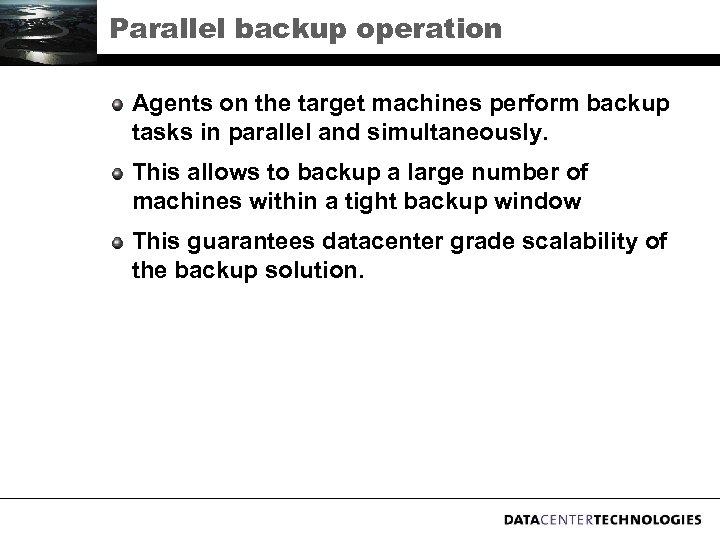 Parallel backup operation

Agents on the target machines perform backup tasks in parallel and simultaneously.

This allows to backup a large number of machines within a tight backup window

This guarantees datacenter grade scalability of the backup solution.

DATACENTERTECHNOLOGIES